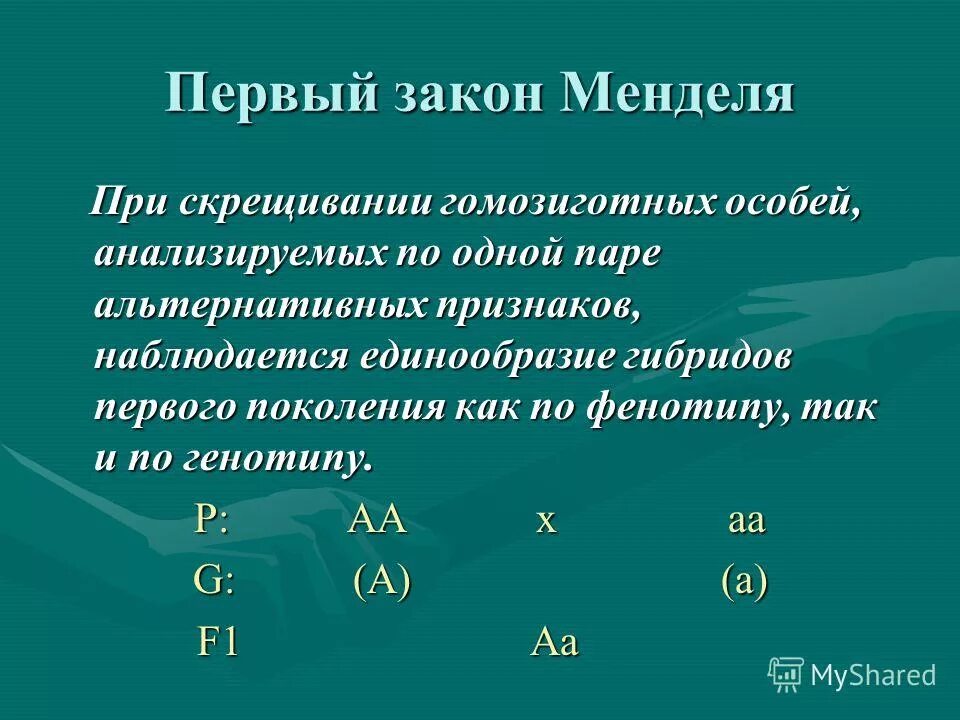 Первый закон Менделя

При скрещивании гомозиготных особей, анализируемых по одной паре альтернативных признаков, наблюдается единообразие гибридов первого поколения как по фенотипу, так и по генотипу.

P: AA x aa

G: (A) (a)

F1 Aa

MyShared